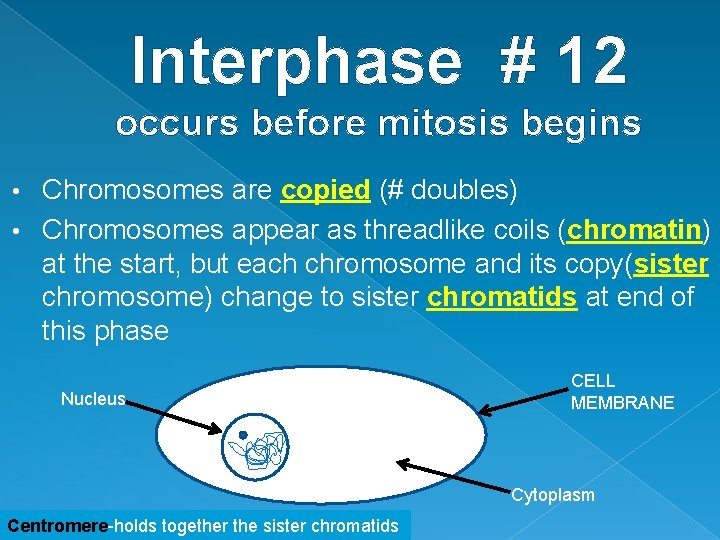 Interphase # 12
occurs before mitosis begins

• Chromosomes are copied (# doubles)
• Chromosomes appear as threadlike coils (chromatin) at the start, but each chromosome and its copy(sister chromosome) change to sister chromatids at end of this phase

Nucleus

CELL MEMBRANE

Cytoplasm

Centromere-holds together the sister chromatids